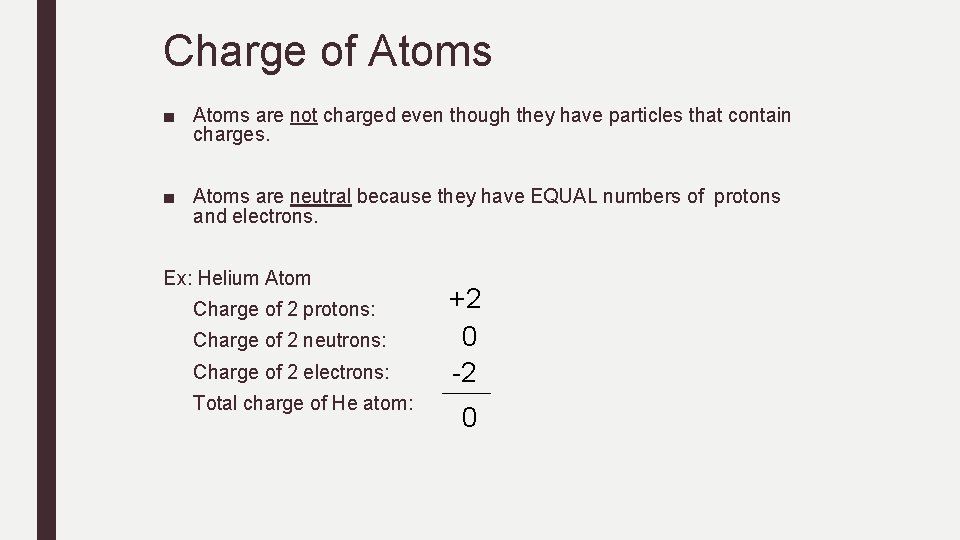 Charge of Atoms

■ Atoms are not charged even though they have particles that contain charges.

■ Atoms are neutral because they have EQUAL numbers of protons and electrons.

Ex: Helium Atom

Charge of 2 protons: +2

Charge of 2 neutrons: 0

Charge of 2 electrons: -2

Total charge of He atom: 0